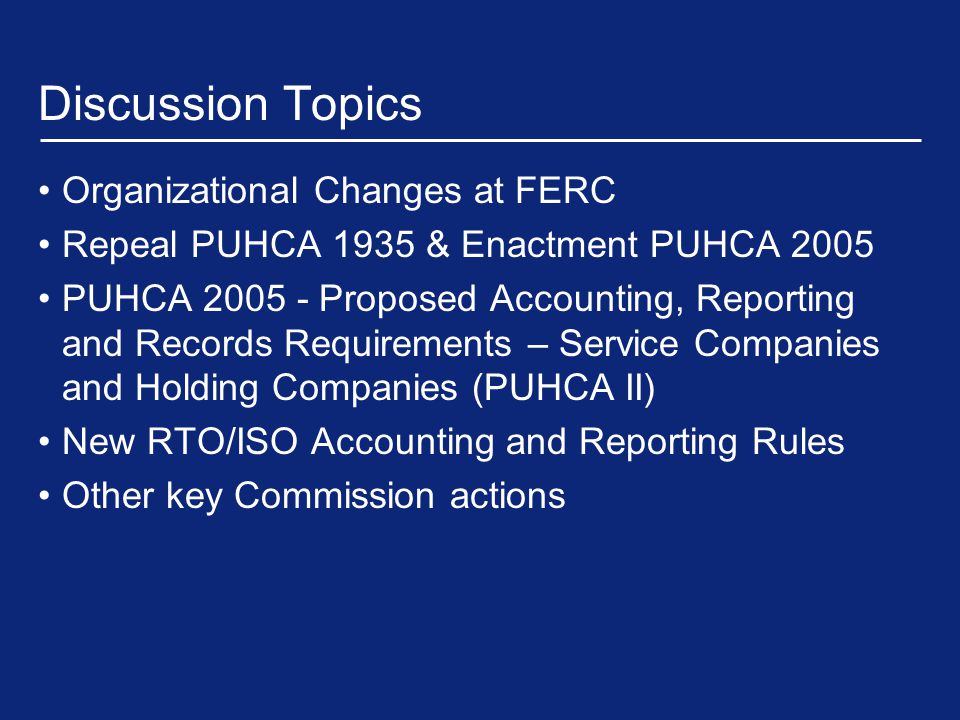 Discussion Topics

• Organizational Changes at FERC
• Repeal PUHCA 1935 & Enactment PUHCA 2005
• PUHCA 2005 - Proposed Accounting, Reporting and Records Requirements – Service Companies and Holding Companies (PUHCA II)
• New RTO/ISO Accounting and Reporting Rules
• Other key Commission actions